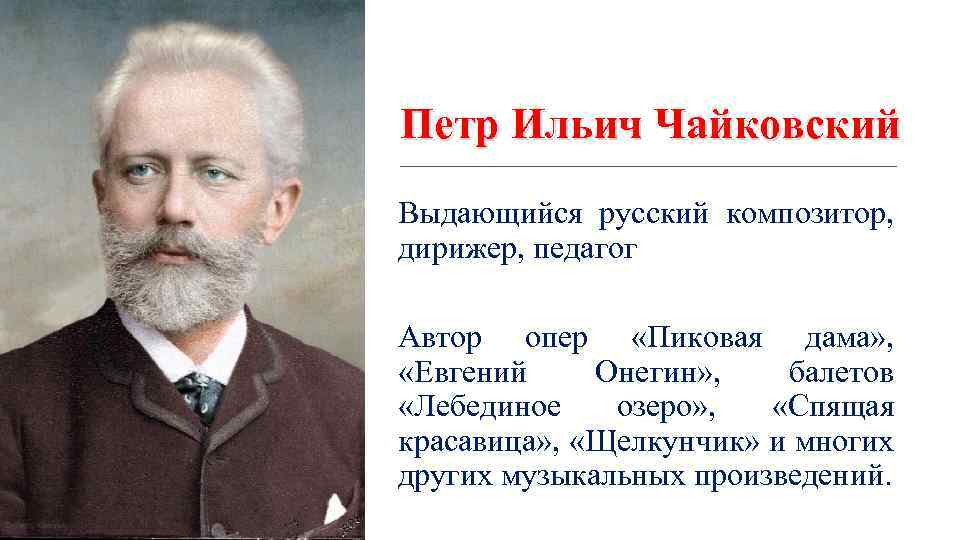 Петр Ильич Чайковский

Выдающийся русский композитор, дирижер, педагог

Автор опер «Пиковая дама», «Евгений Онегин», балетов «Лебединое озеро», «Спящая красавица», «Щелкунчик» и многих других музыкальных произведений.